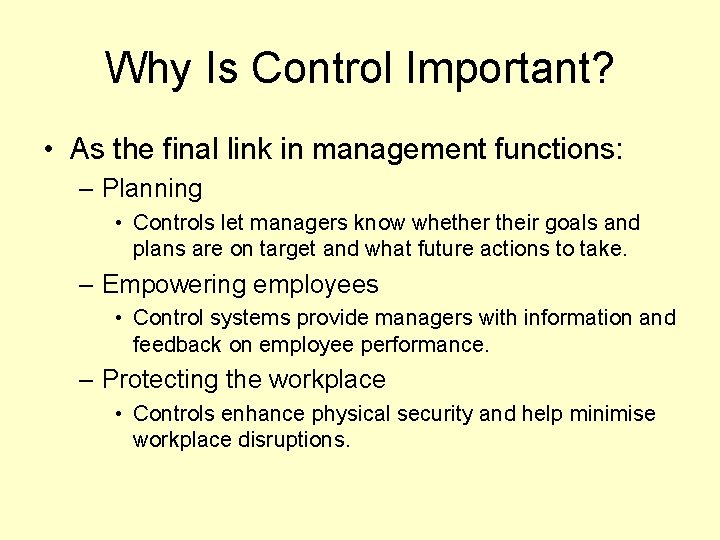 Why Is Control Important?

• As the final link in management functions:
– Planning
• Controls let managers know whether their goals and plans are on target and what future actions to take.
– Empowering employees
• Control systems provide managers with information and feedback on employee performance.
– Protecting the workplace
• Controls enhance physical security and help minimise workplace disruptions.